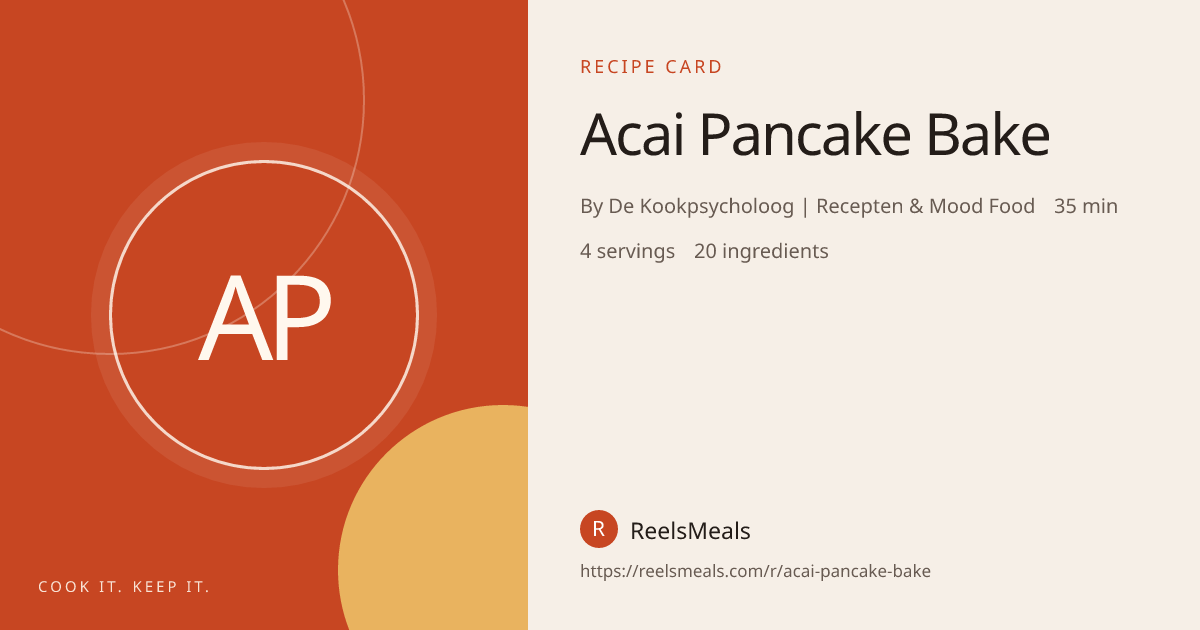 AP

COOK IT. KEEP IT.

RECIPE CARD

Acai Pancake Bake

By De Kookpsycholoog | Recepten & Mood Food 35 min

4 servings 20 ingredients

R

ReelsMeals

https://reelsmeals.com/r/acai-pancake-bake